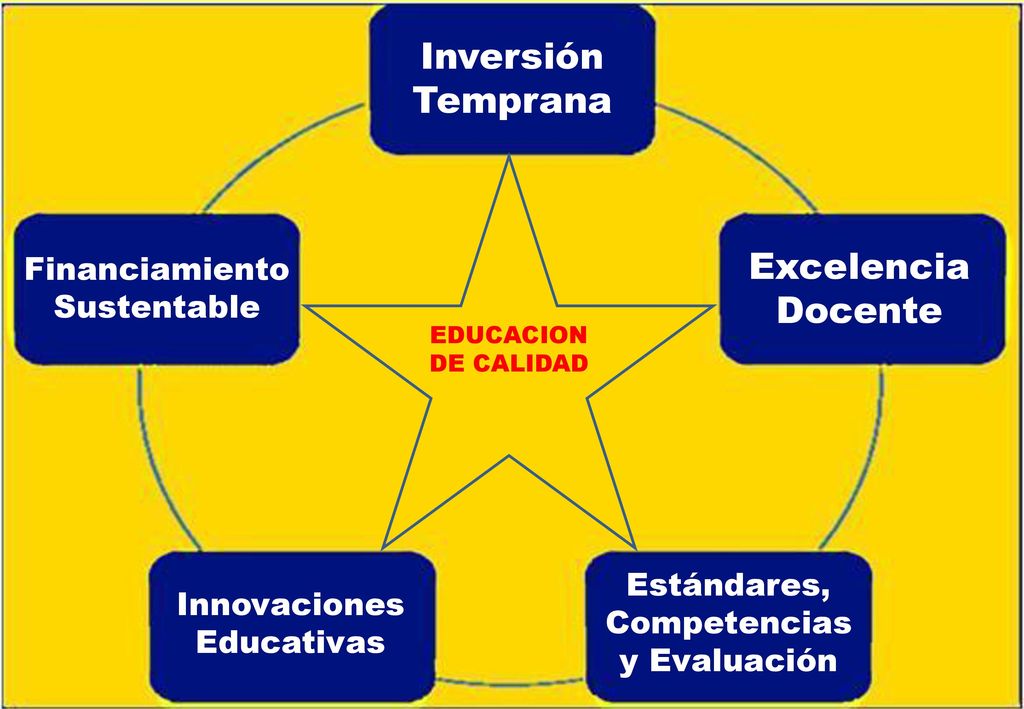 Inversión Temprana

Financiamiento Sustentable

Excelencia Docente

EDUCACION DE CALIDAD

Innovaciones Educativas

Estándares, Competencias y Evaluación